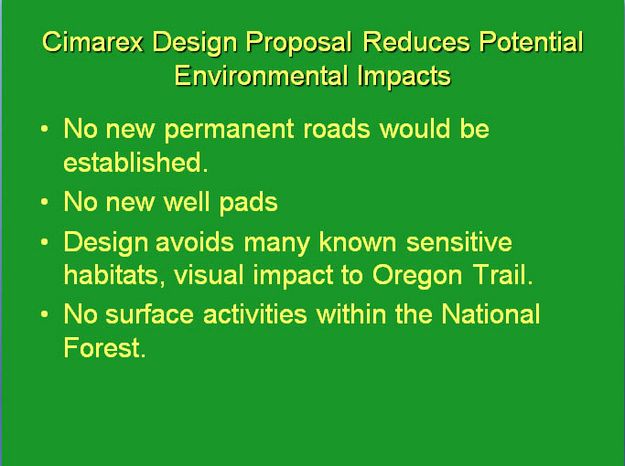 Cimarex Design Proposal Reduces Potential Environmental Impacts

• No new permanent roads would be established.
• No new well pads
• Design avoids many known sensitive habitats, visual impact to Oregon Trail.
• No surface activities within the National Forest.